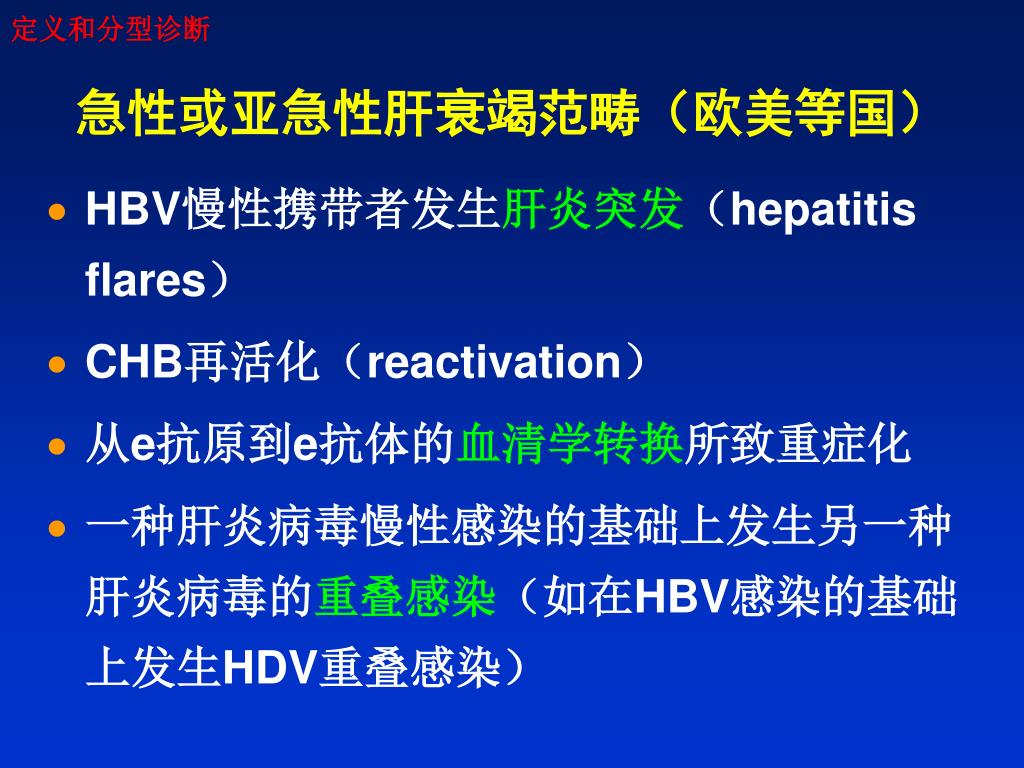 定义和分型诊断

急性或亚急性肝衰竭范畴（欧美等国）

• HBV慢性携带者发生肝炎突发（hepatitis flares）
• CHB再活化（reactivation）
• 从e抗原到e抗体的血清学转换所致重症化
• 一种肝炎病毒慢性感染的基础上发生另一种肝炎病毒的重叠感染（如在HBV感染的基础上发生HDV重叠感染）